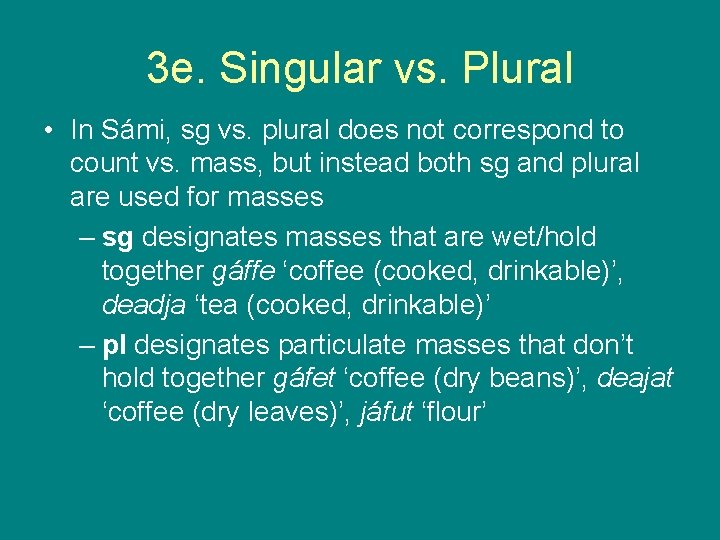 3e. Singular vs. Plural

• In Sámi, sg vs. plural does not correspond to count vs. mass, but instead both sg and plural are used for masses

– sg designates masses that are wet/hold together gáffe ‘coffee (cooked, drinkable)’, deadja ‘tea (cooked, drinkable)’

– pl designates particulate masses that don’t hold together gáfet ‘coffee (dry beans)’, deajat ‘coffee (dry leaves)’, jáfut ‘flour’